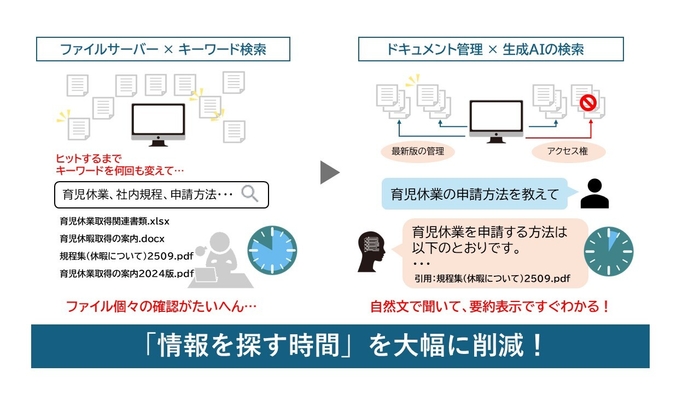 ファイルサーバー × キーワード検索

ヒットするまで
キーワードを何回も変えて…

育児休業、社内規程、申請方法・・・

育児休業取得関連書類.xlsx
育児休暇取得の案内.docx
規程集(休暇について)2509.pdf
育児休業取得の案内2024版.pdf

ファイル個々の確認がたいへん…

ドキュメント管理 × 生成AIの検索

最新版の管理

アクセス権

育児休業の申請方法を教えて

育児休業を申請する方法は
以下のとおりです。
・・・
引用:規程集(休暇について)2509.pdf

自然文で聞いて、要約表示ですぐわかる!

「情報を探す時間」を大幅に削減!